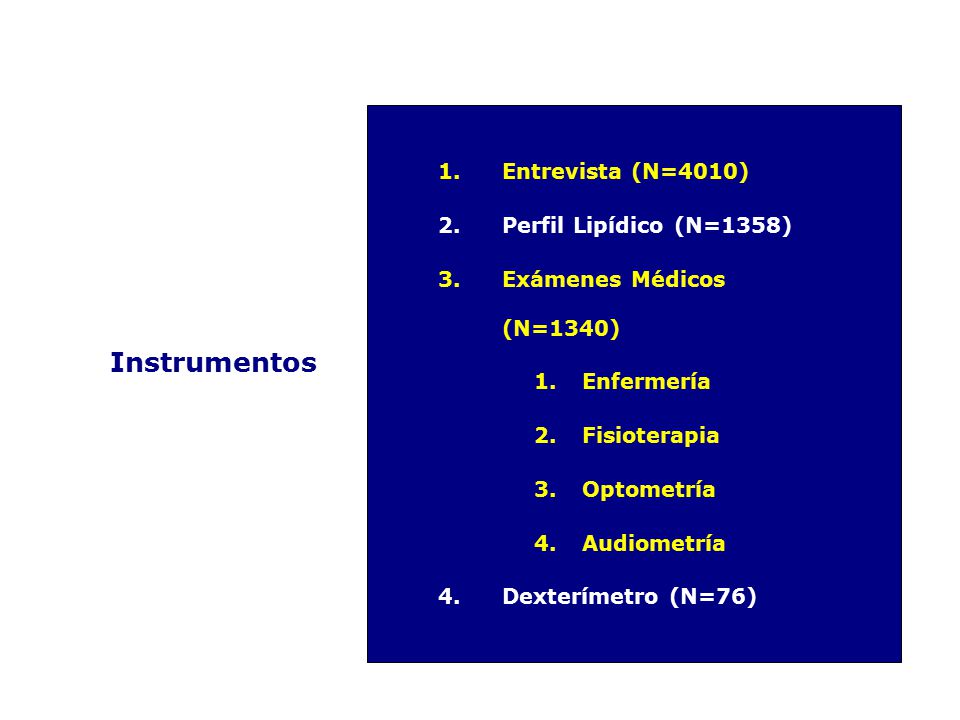 Instrumentos

1. Entrevista (N=4010)
2. Perfil Lipídico (N=1358)
3. Exámenes Médicos (N=1340)
   1. Enfermería
   2. Fisioterapia
   3. Optometría
   4. Audiometría
4. Dexterímetro (N=76)